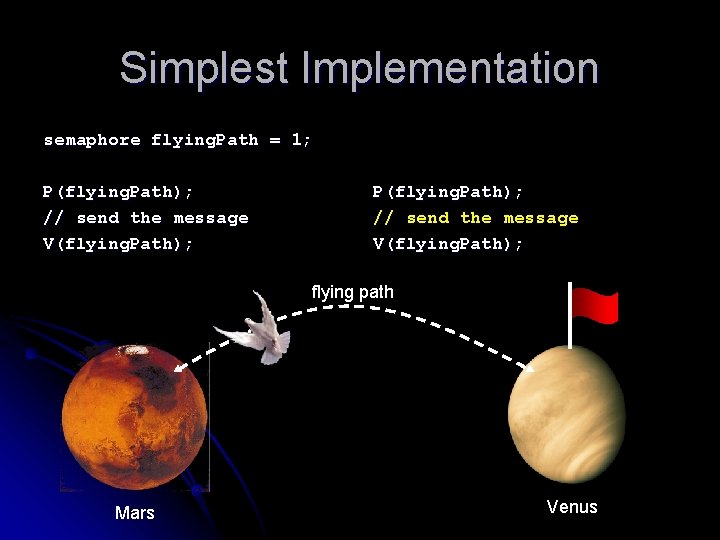 Simplest Implementation

semaphore flyingPath = 1;

P(flyingPath);
// send the message
V(flyingPath);

P(flyingPath);
// send the message
V(flyingPath);

flying path

Mars

Venus